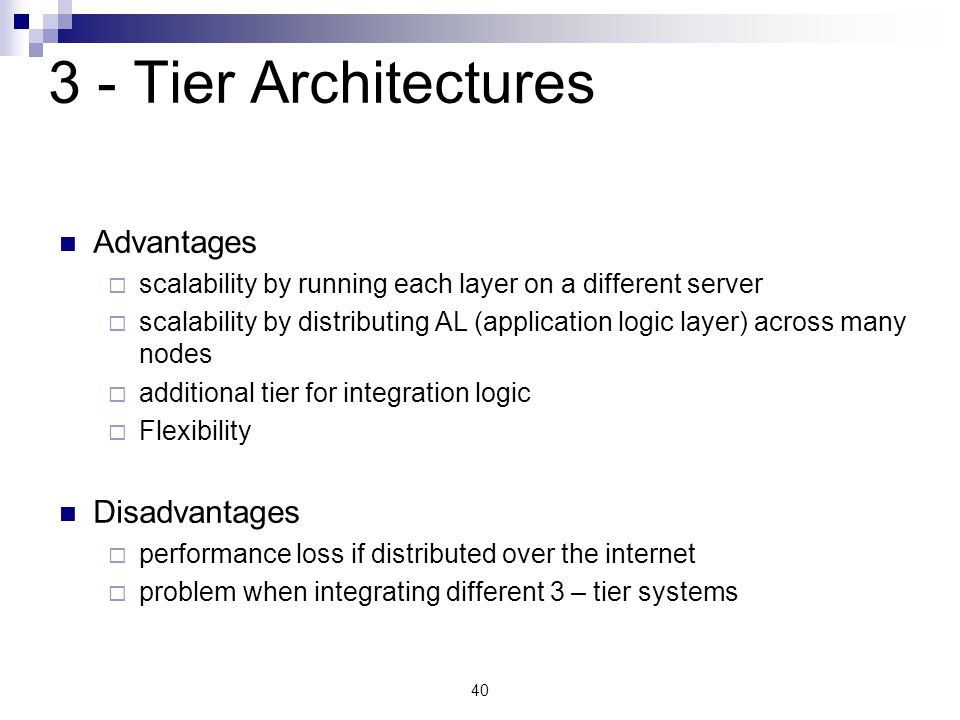 3 - Tier Architectures

Advantages
scalability by running each layer on a different server
scalability by distributing AL (application logic layer) across many nodes
additional tier for integration logic
Flexibility

Disadvantages
performance loss if distributed over the internet
problem when integrating different 3 – tier systems

40